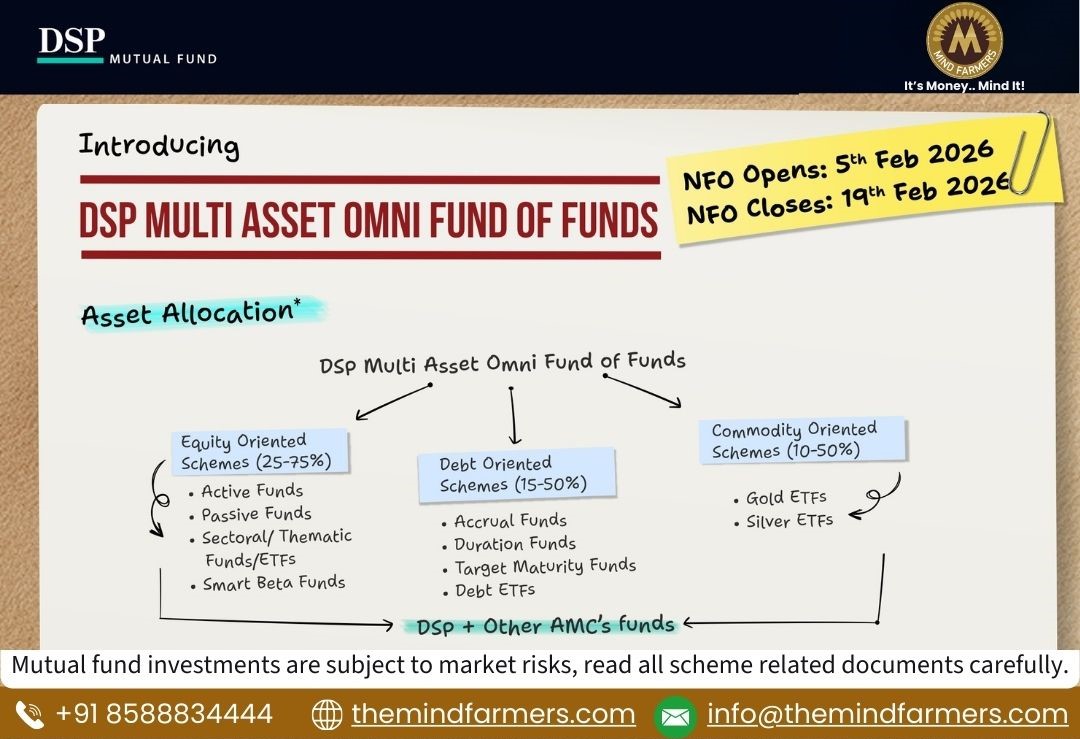 DSP MUTUAL FUND

MIND FARMERS
It's Money.. Mind It!

Introducing

DSP MULTI ASSET OMNI FUND OF FUNDS

NFO Opens: 5th Feb 2026
NFO Closes: 19th Feb 2026

Asset Allocation*

DSP Multi Asset Omni Fund of Funds

Equity Oriented Schemes (25-75%)
• Active Funds
• Passive Funds
• Sectoral/ Thematic Funds/ETFs
• Smart Beta Funds

Debt Oriented Schemes (15-50%)
• Accrual Funds
• Duration Funds
• Target Maturity Funds
• Debt ETFs

Commodity Oriented Schemes (10-50%)
• Gold ETFs
• Silver ETFs

DSP + Other AMC's funds

Mutual fund investments are subject to market risks, read all scheme related documents carefully.

+91 8588834444 themindfarmers.com info@themindfarmers.com